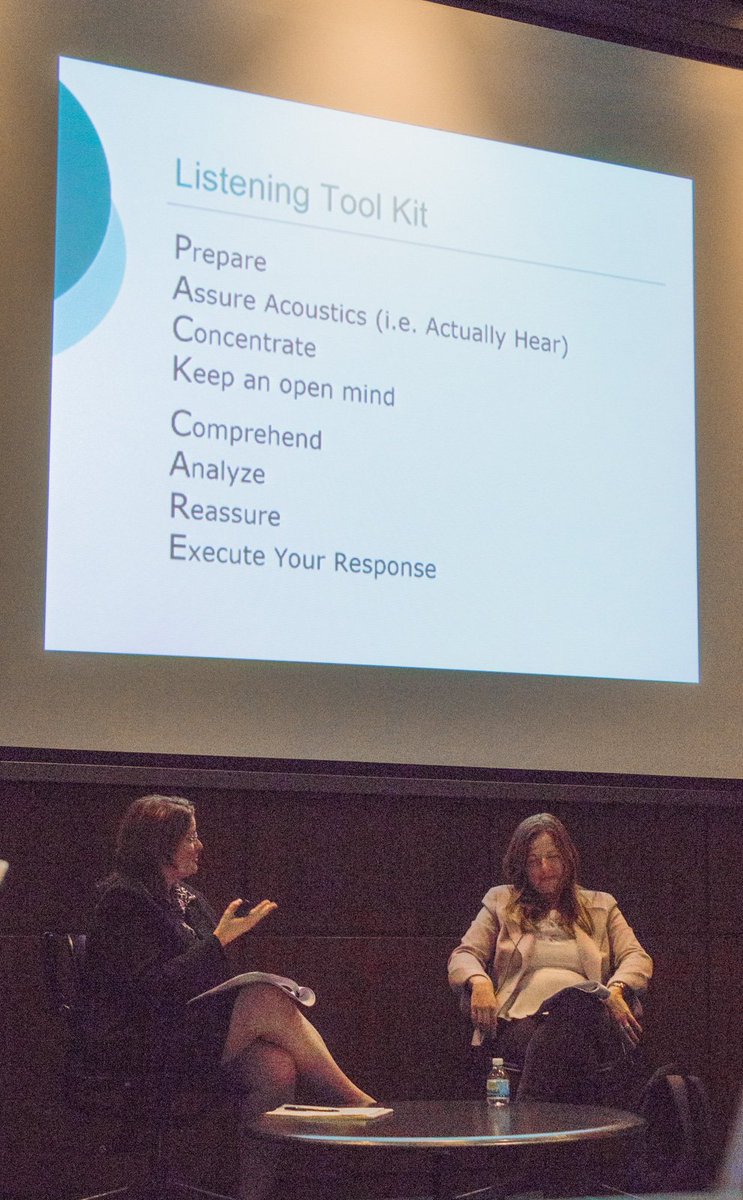 Listening Tool Kit

Prepare
Assure Acoustics (i.e. Actually Hear)
Concentrate
Keep an open mind
Comprehend
Analyze
Reassure
Execute Your Response